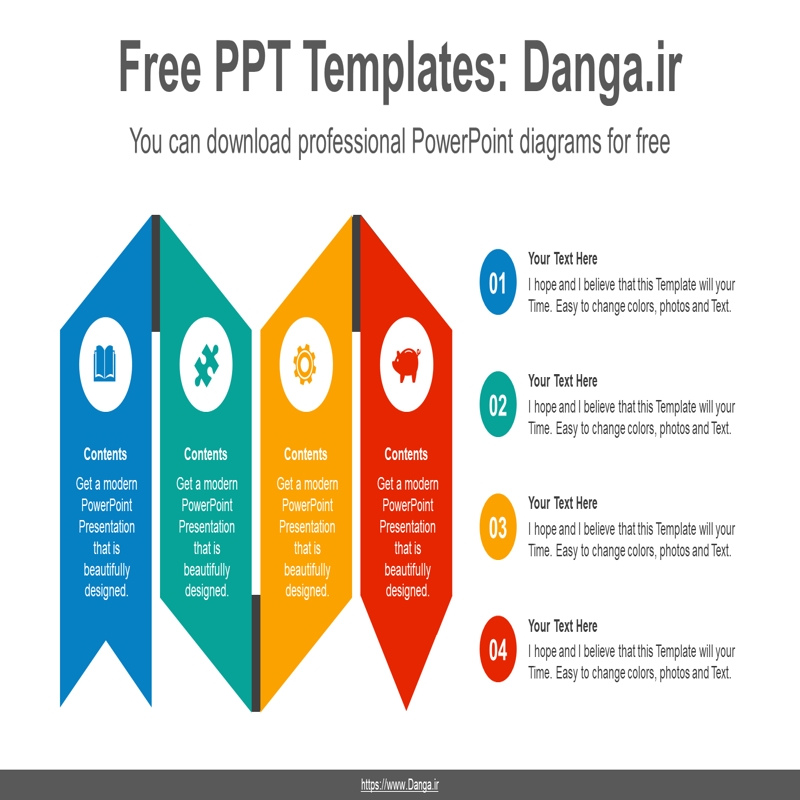 Free PPT Templates: Danga.ir

You can download professional PowerPoint diagrams for free

Contents
Get a modern PowerPoint Presentation that is beautifully designed.

Contents
Get a modern PowerPoint Presentation that is beautifully designed.

Contents
Get a modern PowerPoint Presentation that is beautifully designed.

Contents
Get a modern PowerPoint Presentation that is beautifully designed.

01
Your Text Here
I hope and I believe that this Template will your Time. Easy to change colors, photos and Text.

02
Your Text Here
I hope and I believe that this Template will your Time. Easy to change colors, photos and Text.

03
Your Text Here
I hope and I believe that this Template will your Time. Easy to change colors, photos and Text.

04
Your Text Here
I hope and I believe that this Template will your Time. Easy to change colors, photos and Text.

https://www.Danga.ir